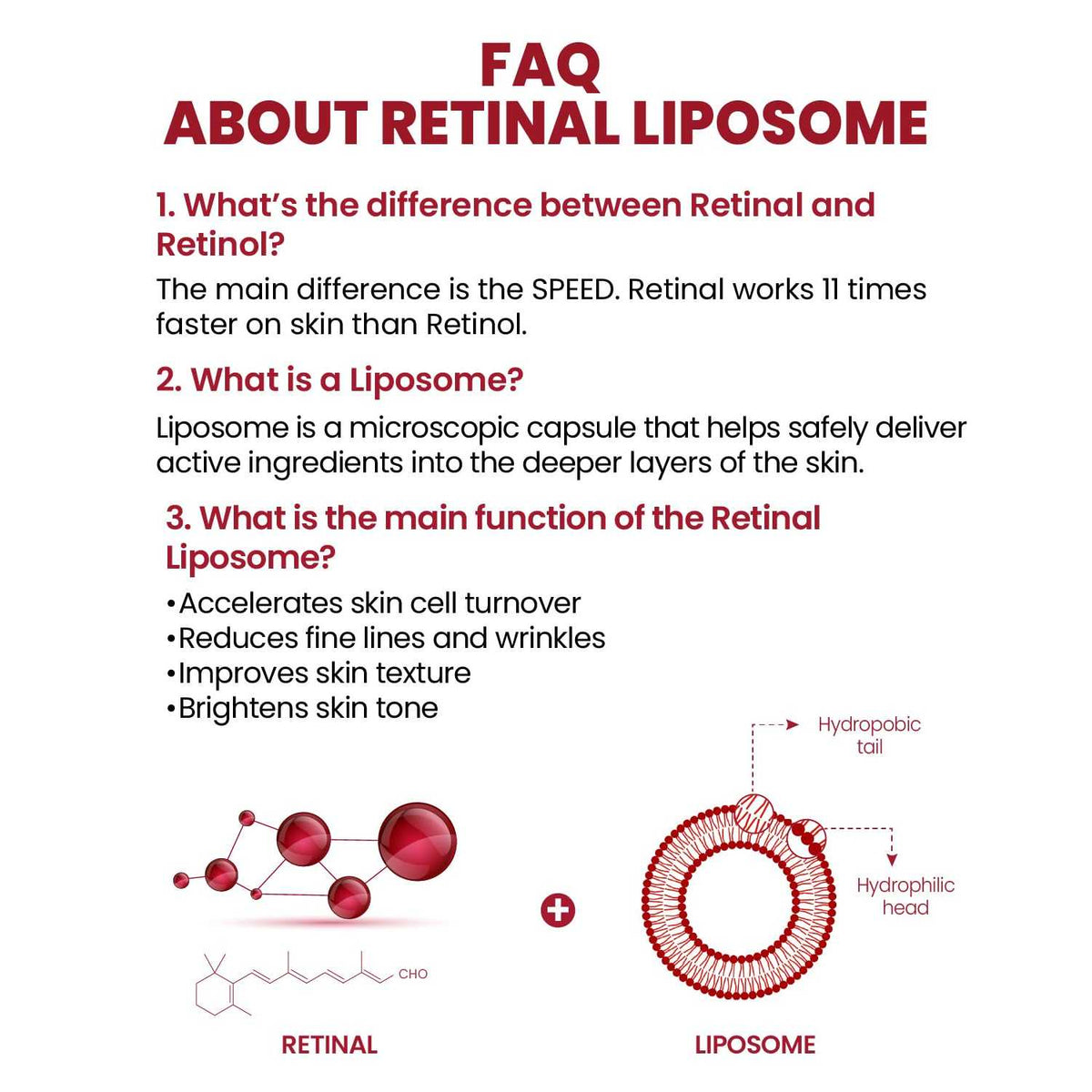 FAQ
ABOUT RETINAL LIPOSOME

1. What's the difference between Retinal and Retinol?

The main difference is the SPEED. Retinal works 11 times faster on skin than Retinol.

2. What is a Liposome?

Liposome is a microscopic capsule that helps safely deliver active ingredients into the deeper layers of the skin.

3. What is the main function of the Retinal Liposome?

•Accelerates skin cell turnover
•Reduces fine lines and wrinkles
•Improves skin texture
•Brightens skin tone

Hydropobic tail

Hydrophilic head

CHO

RETINAL

LIPOSOME